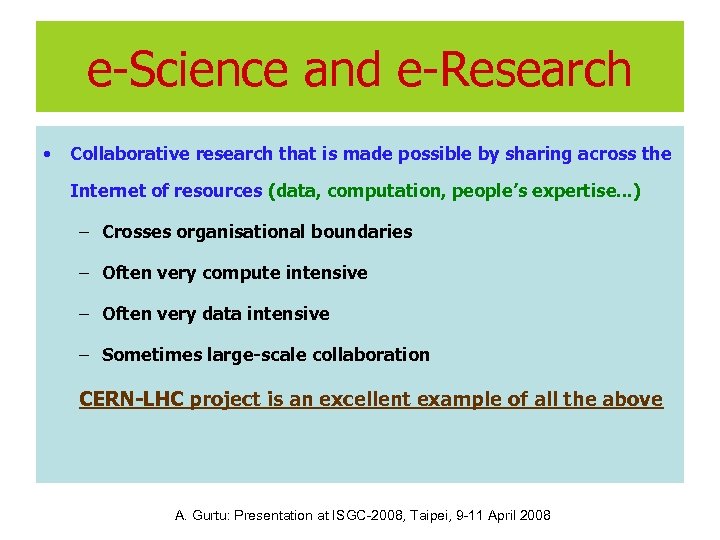 e-Science and e-Research

• Collaborative research that is made possible by sharing across the Internet of resources (data, computation, people's expertise...)

– Crosses organisational boundaries

– Often very compute intensive

– Often very data intensive

– Sometimes large-scale collaboration

CERN-LHC project is an excellent example of all the above

A. Gurtu: Presentation at ISGC-2008, Taipei, 9-11 April 2008